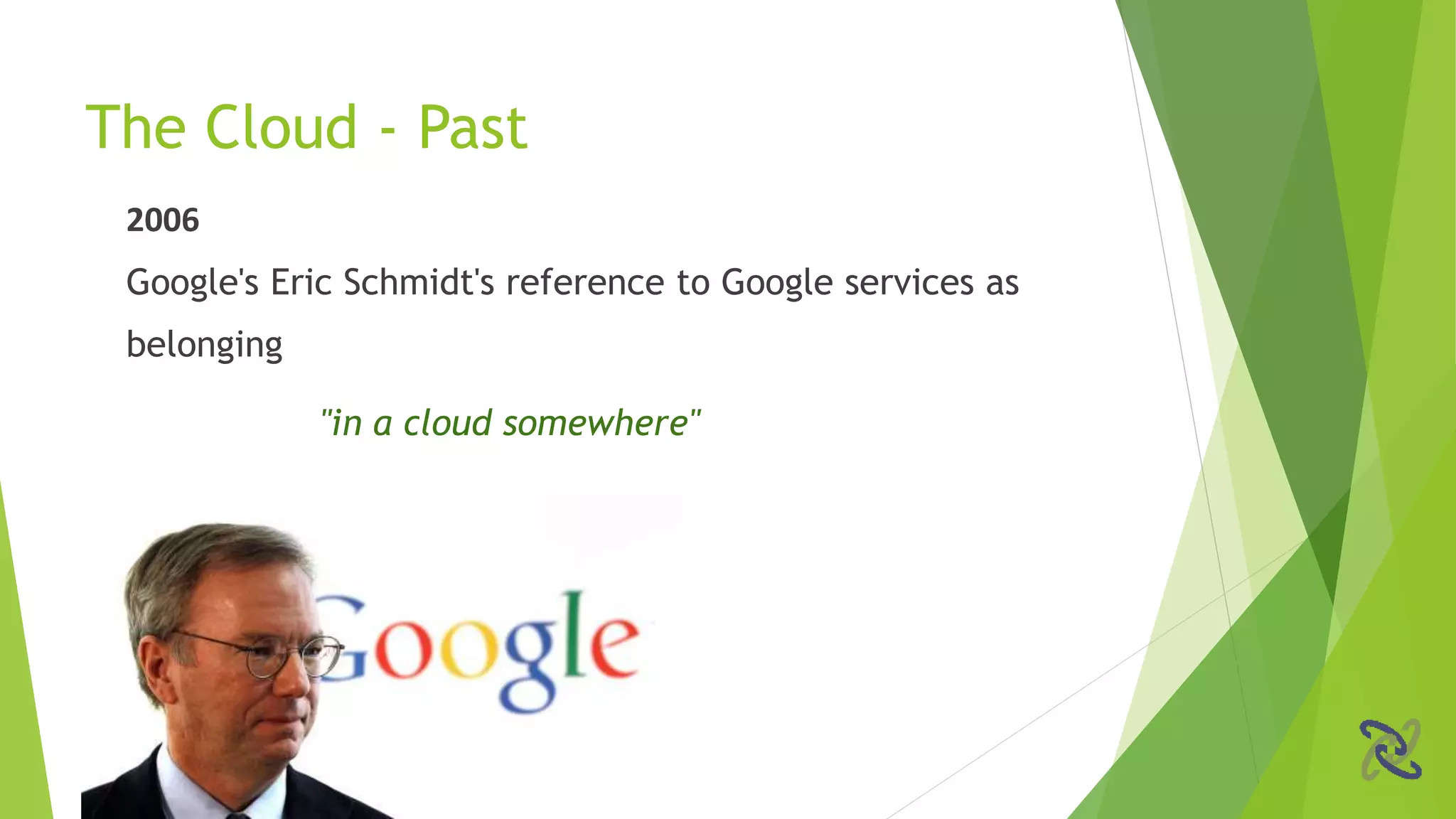 The Cloud - Past

2006

Google's Eric Schmidt's reference to Google services as belonging

"in a cloud somewhere"

Google